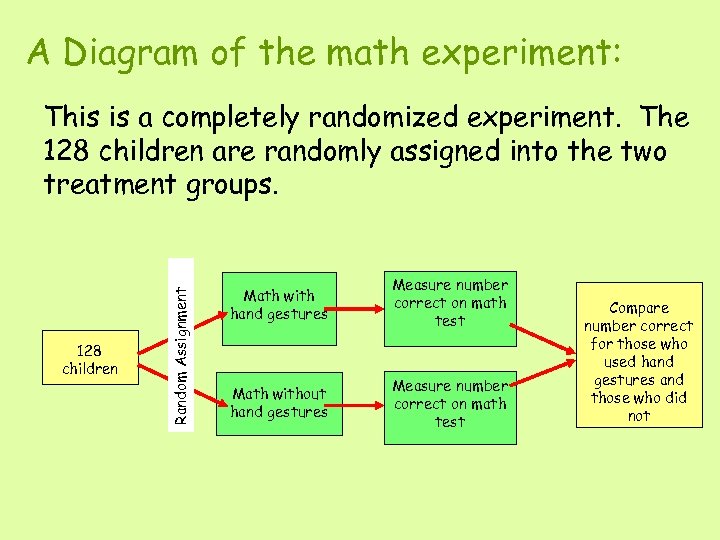 A Diagram of the math experiment:

This is a completely randomized experiment. The 128 children are randomly assigned into the two treatment groups.

128 children

Random Assignment

Math with hand gestures

Math without hand gestures

Measure number correct on math test

Measure number correct on math test

Compare number correct for those who used hand gestures and those who did not